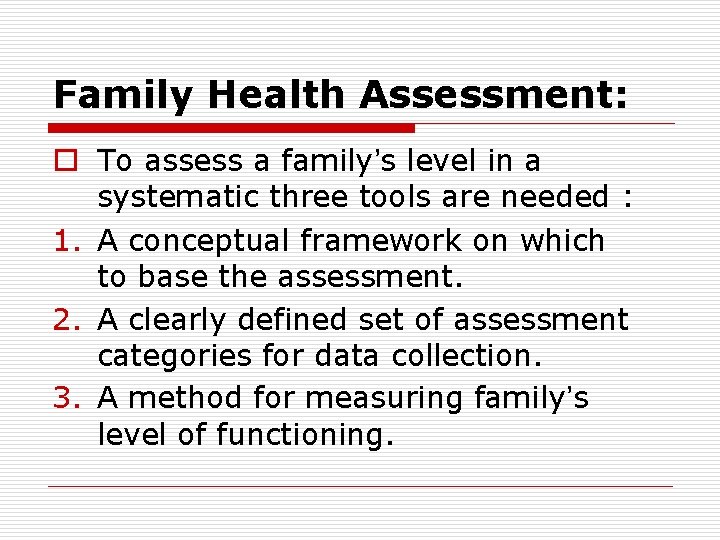 Family Health Assessment:

To assess a family's level in a systematic three tools are needed :

1. A conceptual framework on which to base the assessment.
2. A clearly defined set of assessment categories for data collection.
3. A method for measuring family's level of functioning.